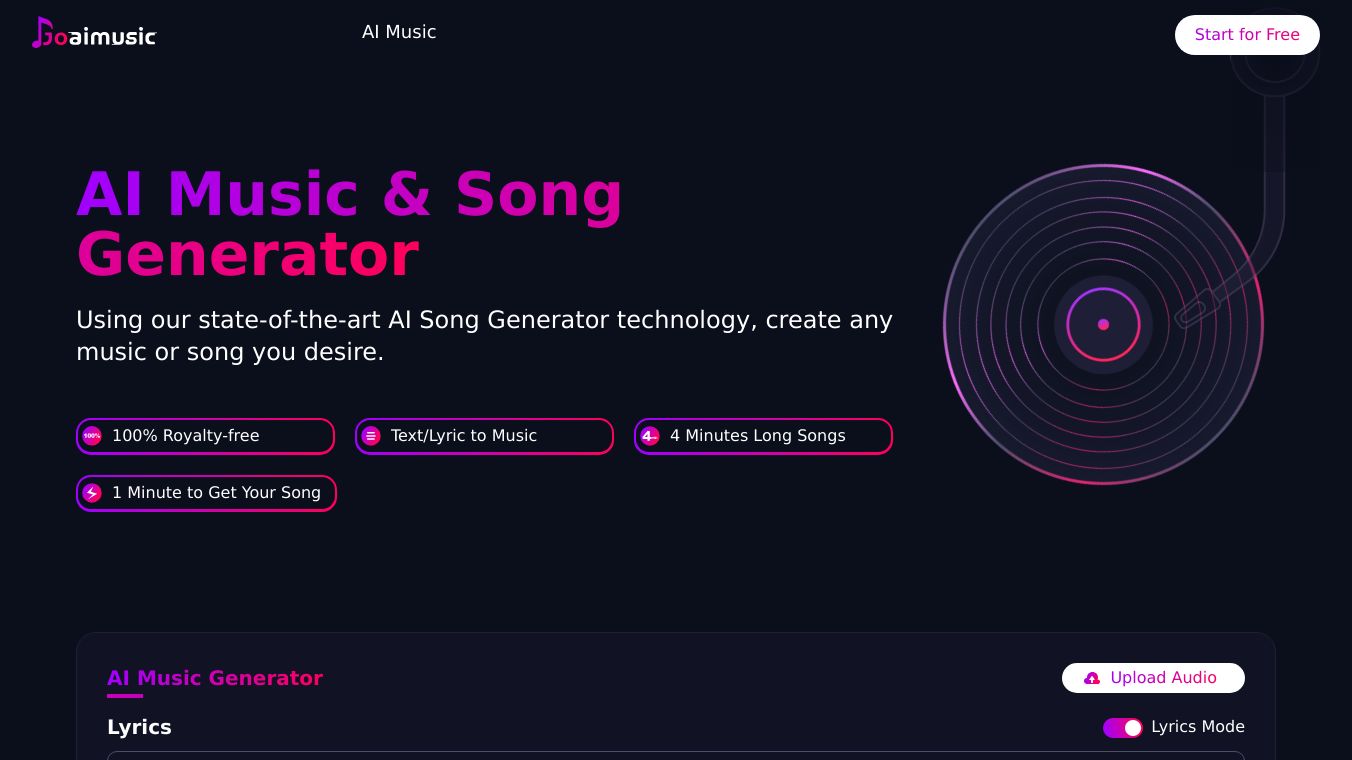 Goaimusic

AI Music

Start for Free

AI Music & Song Generator

Using our state-of-the-art AI Song Generator technology, create any music or song you desire.

100% Royalty-free

Text/Lyric to Music

4 Minutes Long Songs

1 Minute to Get Your Song

AI Music Generator

Upload Audio

Lyrics

Lyrics Mode